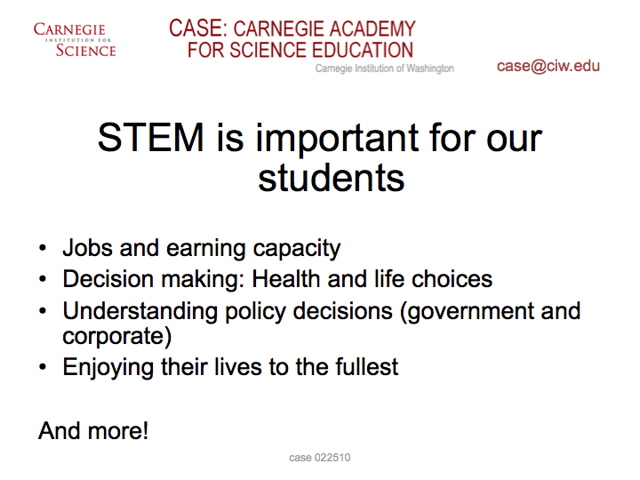 CARNEGIE
INSTITUTION FOR
SCIENCE

CASE: CARNEGIE ACADEMY FOR SCIENCE EDUCATION
Carnegie Institution of Washington

case@ciw.edu

STEM is important for our students

• Jobs and earning capacity
• Decision making: Health and life choices
• Understanding policy decisions (government and corporate)
• Enjoying their lives to the fullest

And more!

case 022510